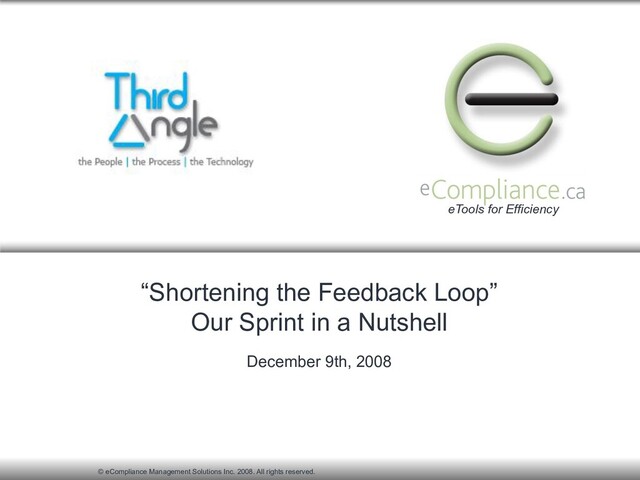 Third Angle
the People | the Process | the Technology

eCompliance.ca
eTools for Efficiency

“Shortening the Feedback Loop”
Our Sprint in a Nutshell

December 9th, 2008

© eCompliance Management Solutions Inc. 2008. All rights reserved.